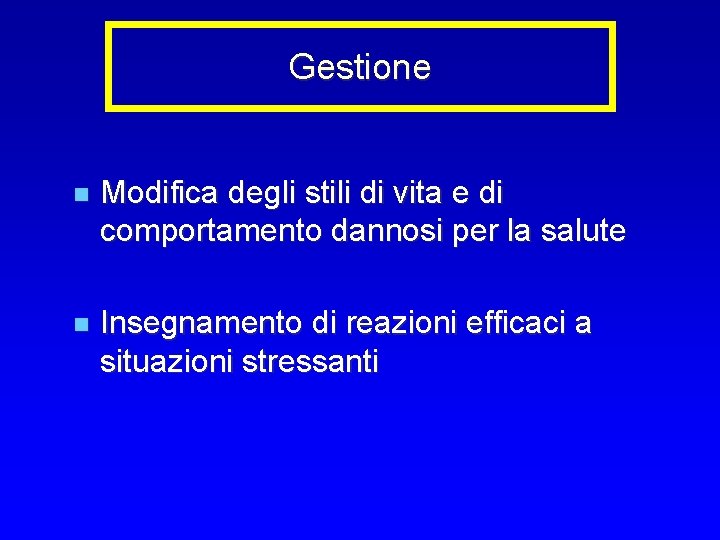 Gestione

Modifica degli stili di vita e di comportamento dannosi per la salute

Insegnamento di reazioni efficaci a situazioni stressanti